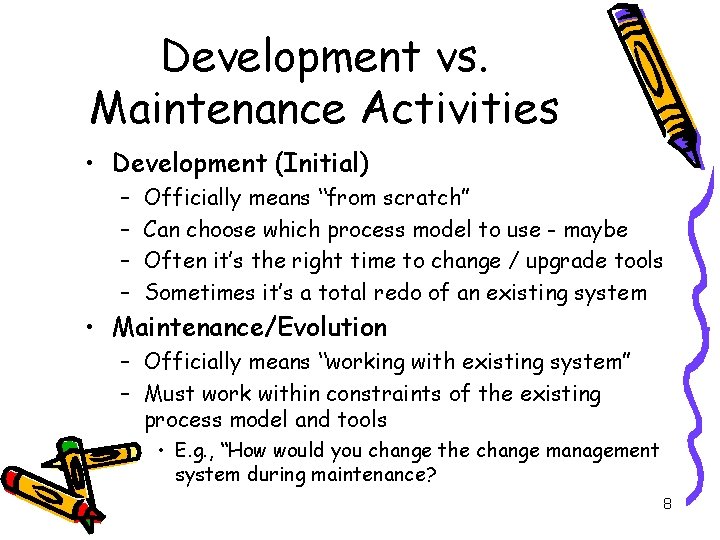 Development vs. Maintenance Activities

• Development (Initial)
 – Officially means “from scratch”
 – Can choose which process model to use - maybe
 – Often it’s the right time to change / upgrade tools
 – Sometimes it’s a total redo of an existing system
• Maintenance/Evolution
 – Officially means “working with existing system”
 – Must work within constraints of the existing process model and tools
  • E.g., “How would you change the change management system during maintenance?

8